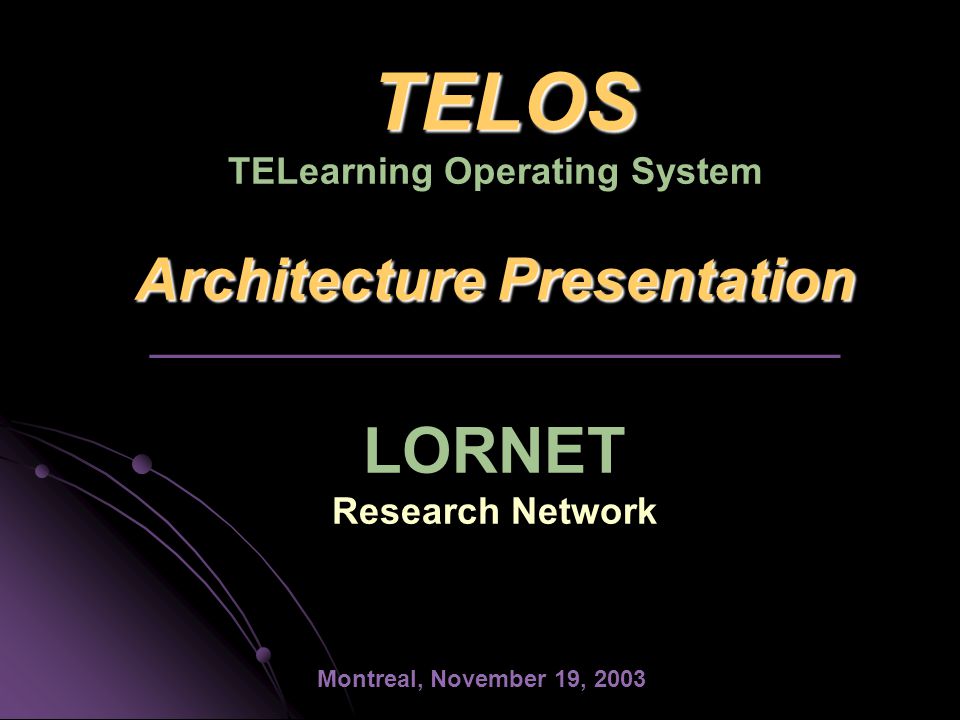 TELOS
TELearning Operating System

Architecture Presentation

LORNET
Research Network

Montreal, November 19, 2003